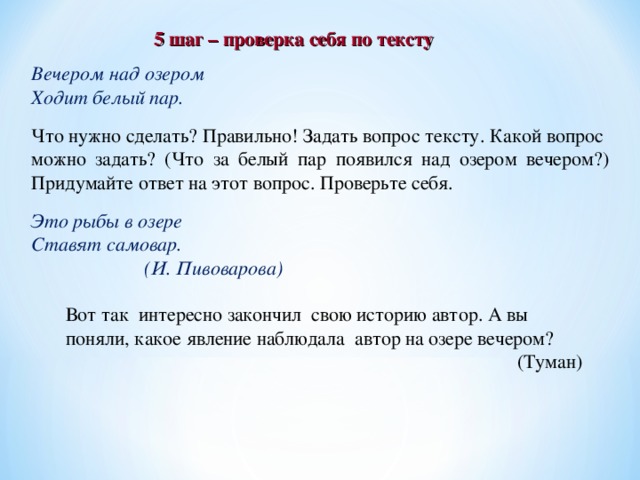 5 шаг – проверка себя по тексту

Вечером над озером
Ходит белый пар.

Что нужно сделать? Правильно! Задать вопрос тексту. Какой вопрос можно задать? (Что за белый пар появился над озером вечером?) Придумайте ответ на этот вопрос. Проверьте себя.

Это рыбы в озере
Ставят самовар.
(И. Пивоварова)

Вот так интересно закончил свою историю автор. А вы поняли, какое явление наблюдала автор на озере вечером?
(Туман)